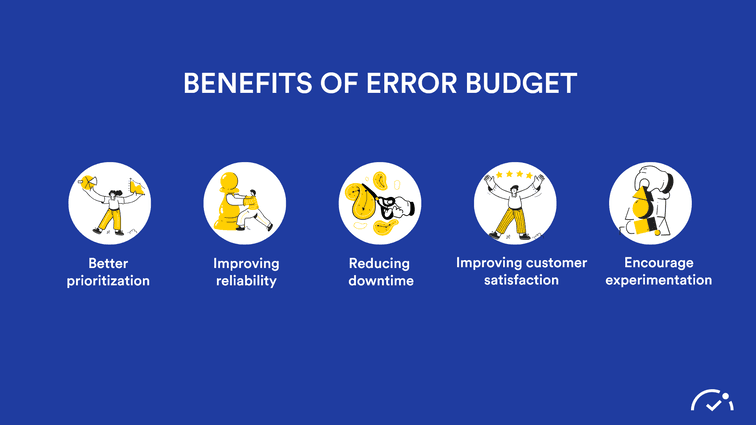 BENEFITS OF ERROR BUDGET

Better prioritization

Improving reliability

Reducing downtime

Improving customer satisfaction

Encourage experimentation